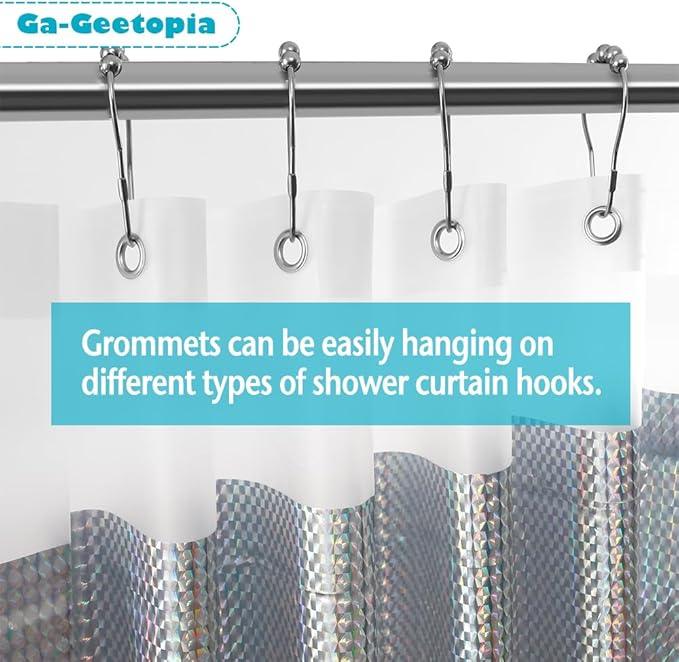 Ga-Geetopia

Grommets can be easily hanging on different types of shower curtain hooks.